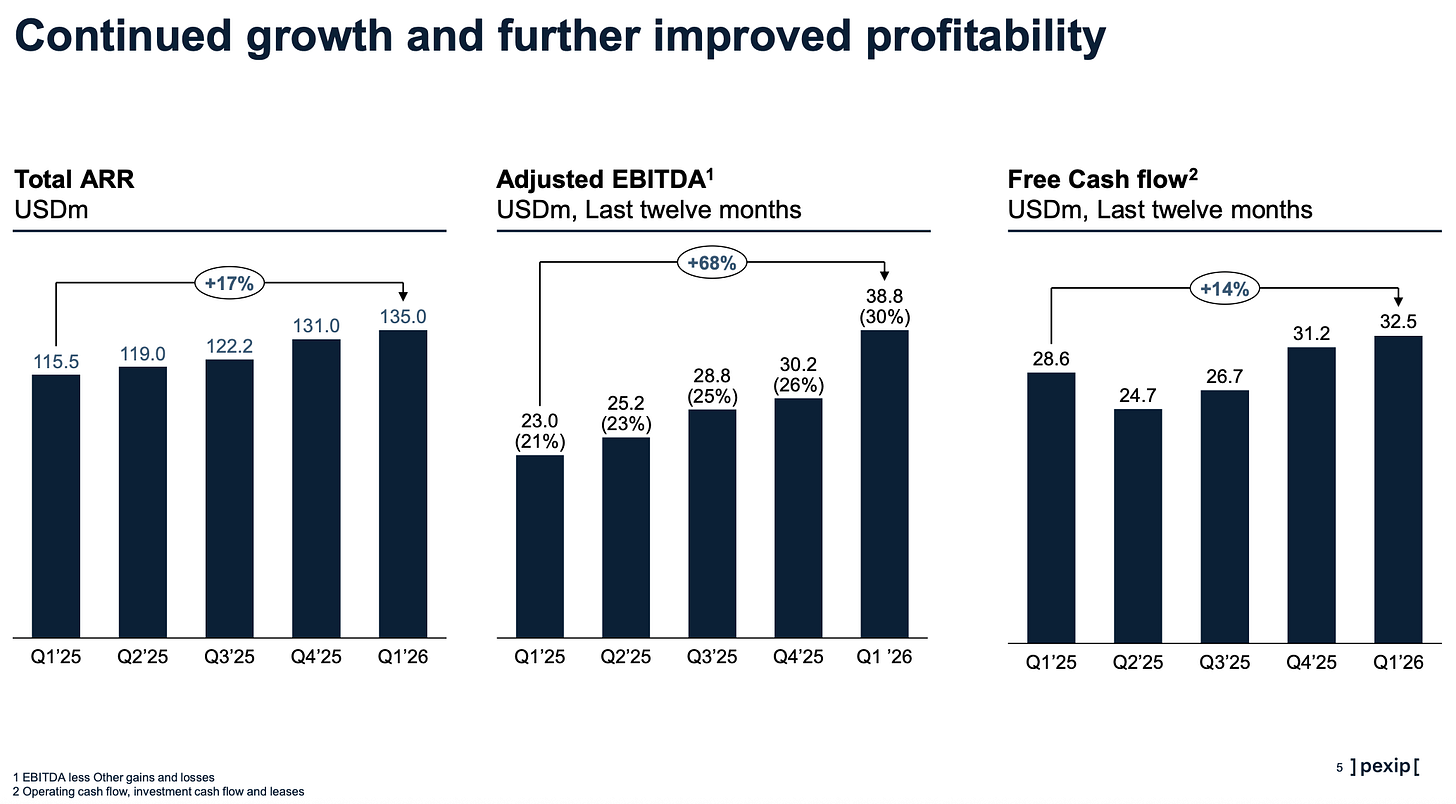 Continued growth and further improved profitability

Total ARR
USDm

+17%

115.5
119.0
122.2
131.0
135.0

Q1'25
Q2'25
Q3'25
Q4'25
Q1'26

Adjusted EBITDA$^{1}$
USDm, Last twelve months

+68%

23.0
(21%)
25.2
(23%)
28.8
(25%)
30.2
(26%)
38.8
(30%)

Q1'25
Q2'25
Q3'25
Q4'25
Q1 '26

Free Cash flow$^{2}$
USDm, Last twelve months

+14%

28.6
24.7
26.7
31.2
32.5

Q1'25
Q2'25
Q3'25
Q4'25
Q1'26

1 EBITDA less Other gains and losses
2 Operating cash flow, investment cash flow and leases

5 ] pexip [